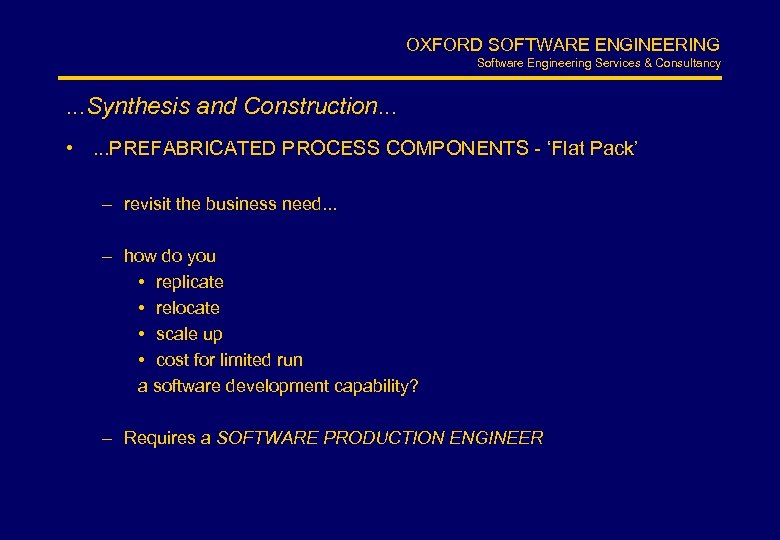 OXFORD SOFTWARE ENGINEERING
Software Engineering Services & Consultancy

...Synthesis and Construction...

• ...PREFABRICATED PROCESS COMPONENTS - 'Flat Pack'

– revisit the business need...

– how do you
• replicate
• relocate
• scale up
• cost for limited run
a software development capability?

– Requires a SOFTWARE PRODUCTION ENGINEER